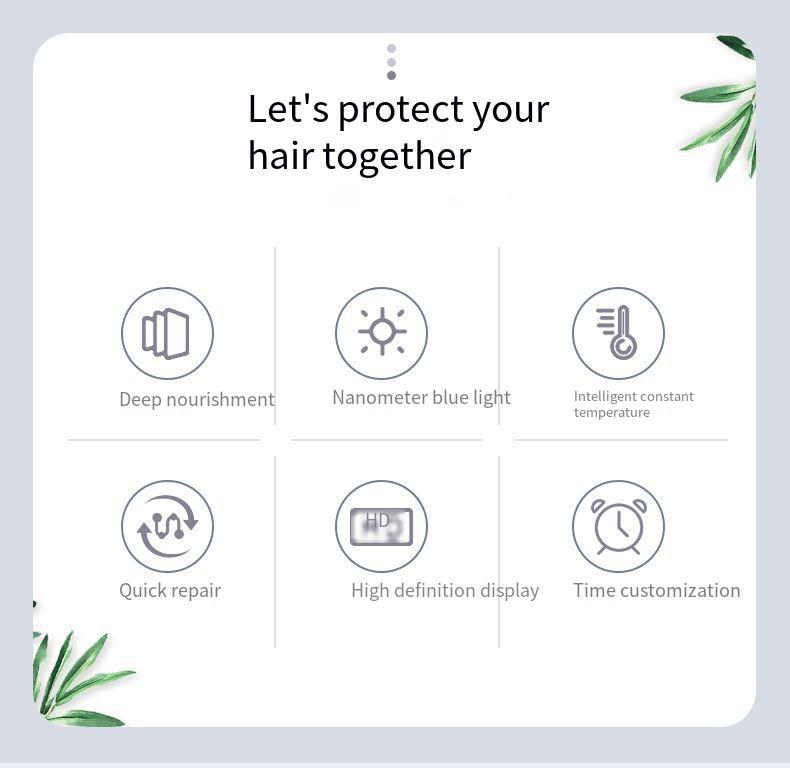 Let's protect your hair together

Deep nourishment

Nanometer blue light

Intelligent constant temperature

Quick repair

HD

High definition display

Time customization